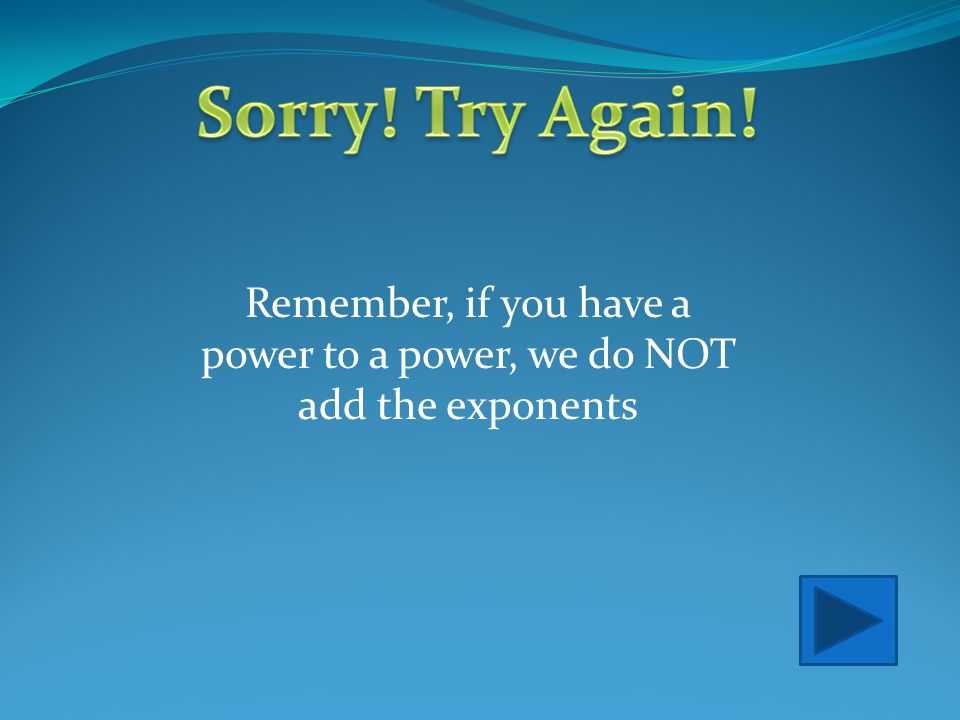 Sorry! Try Again!

Remember, if you have a power to a power, we do NOT add the exponents